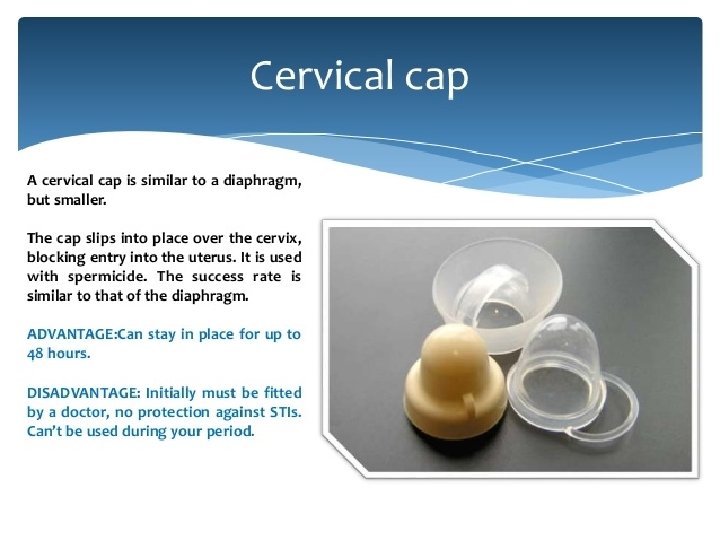 Cervical cap

A cervical cap is similar to a diaphragm, but smaller.

The cap slips into place over the cervix, blocking entry into the uterus. It is used with spermicide. The success rate is similar to that of the diaphragm.

ADVANTAGE:Can stay in place for up to 48 hours.

DISADVANTAGE: Initially must be fitted by a doctor, no protection against STIs. Can't be used during your period.